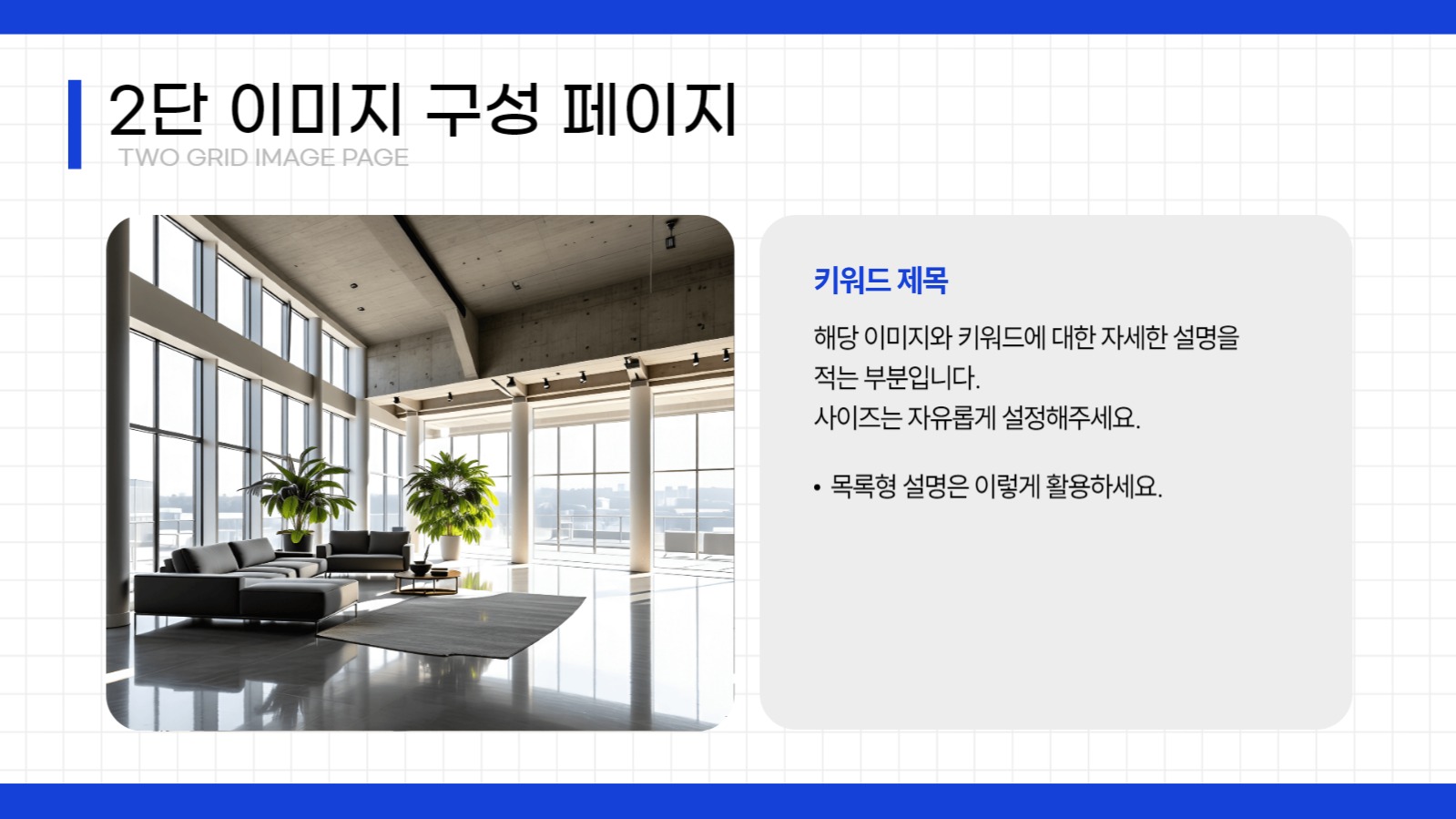 2단 이미지 구성 페이지
TWO GRID IMAGE PAGE

키워드 제목

해당 이미지와 키워드에 대한 자세한 설명을 적는 부분입니다.
사이즈는 자유롭게 설정해주세요.

• 목록형 설명은 이렇게 활용하세요.